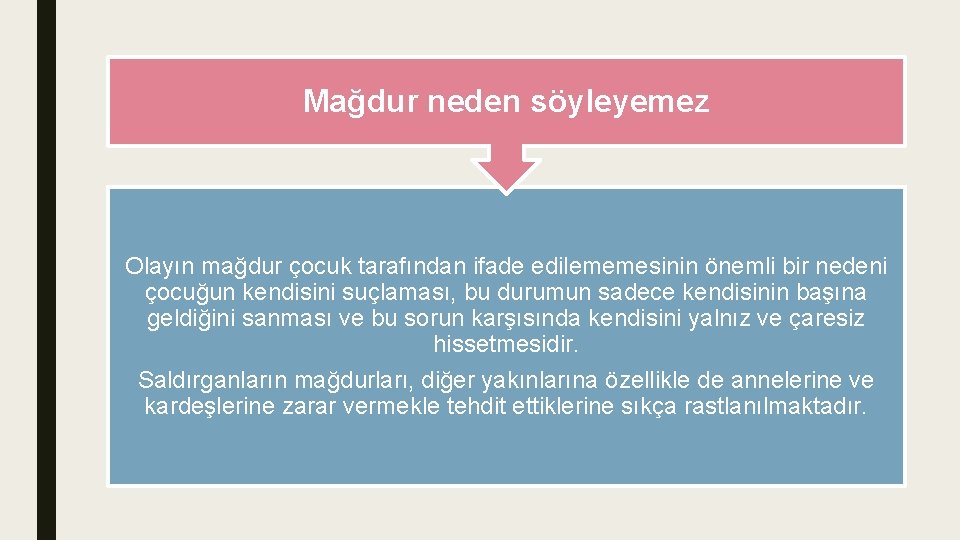 Mağdur neden söyleyemez

Olayın mağdur çocuk tarafından ifade edilememesinin önemli bir nedeni çocuğun kendisini suçlaması, bu durumun sadece kendisinin başına geldiğini sanması ve bu sorun karşısında kendisini yalnız ve çaresiz hissetmesidir.

Saldırganların mağdurları, diğer yakınlarına özellikle de annelerine ve kardeşlerine zarar vermekle tehdit ettiklerine sıkça rastlanılmaktadır.